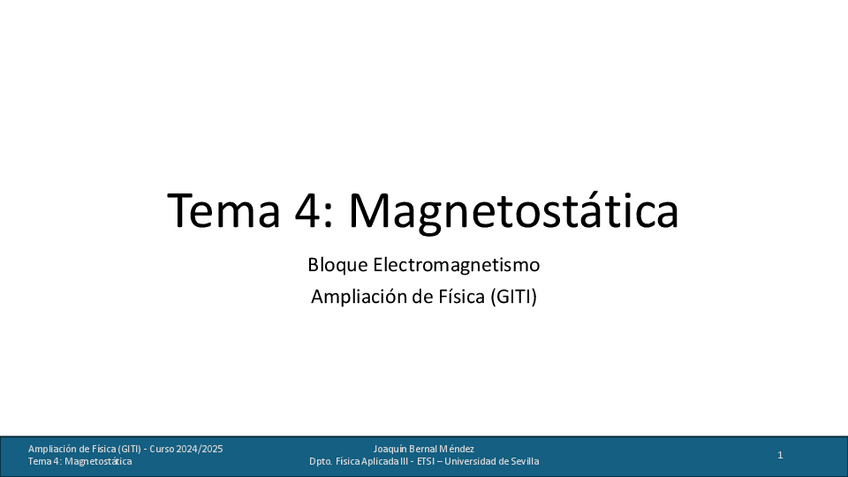 Tema 4: Magnetostática

Bloque Electromagnetismo

Ampliación de Física (GITI)

Ampliación de Física (GITI) - Curso 2024/2025
Tema 4: Magnetostática

Joaquín Bernal Méndez
Dpto. Física Aplicada III - ETSI – Universidad de Sevilla

1